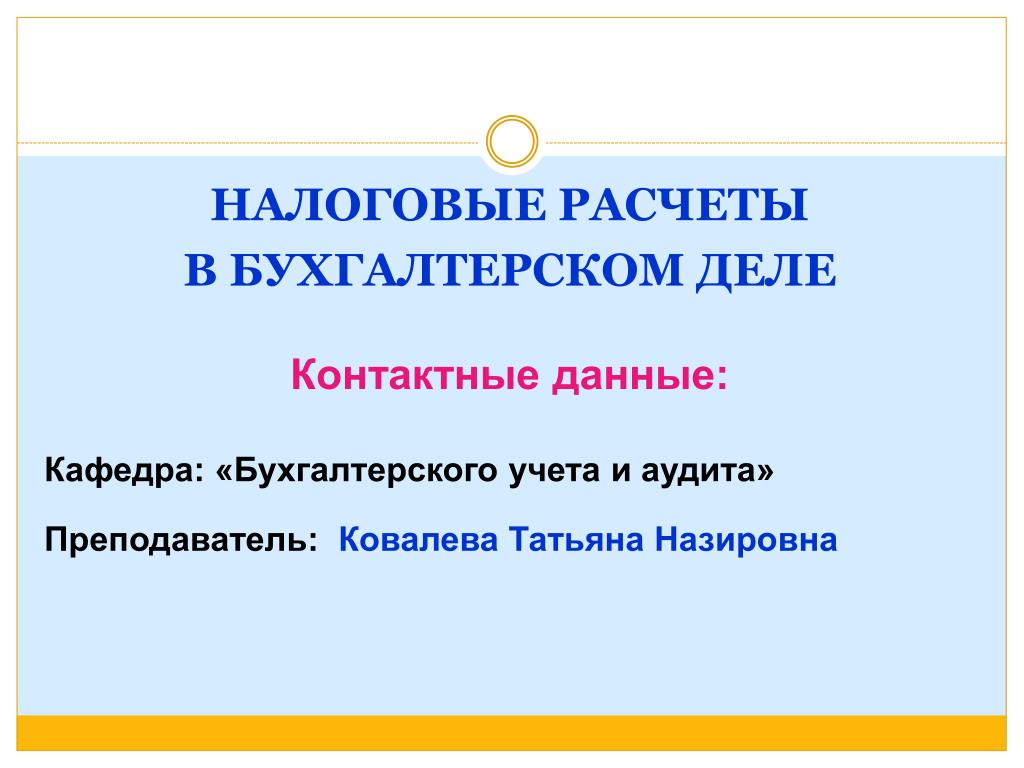 НАЛОГОВЫЕ РАСЧЕТЫ
В БУХГАЛТЕРСКОМ ДЕЛЕ

Контактные данные:

Кафедра: «Бухгалтерского учета и аудита»

Преподаватель: Ковалева Татьяна Назировна